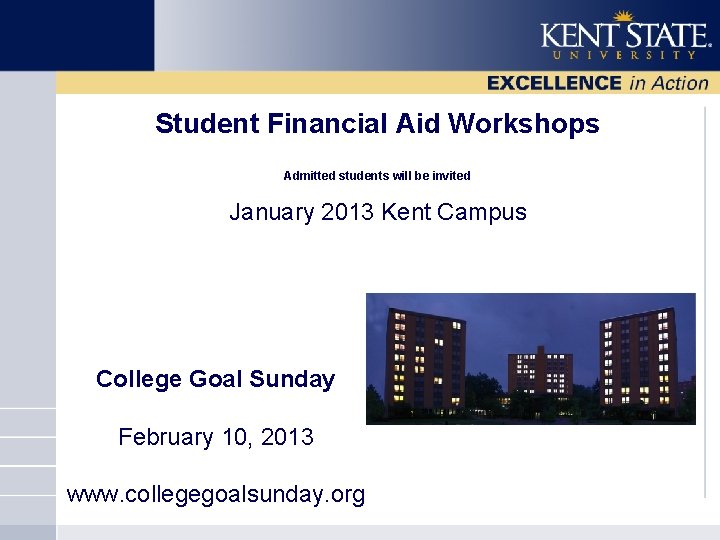 KENT STATE.
UNIVERSITY

EXCELLENCE in Action

Student Financial Aid Workshops

Admitted students will be invited

January 2013 Kent Campus

College Goal Sunday

February 10, 2013

www.collegegoalsunday.org